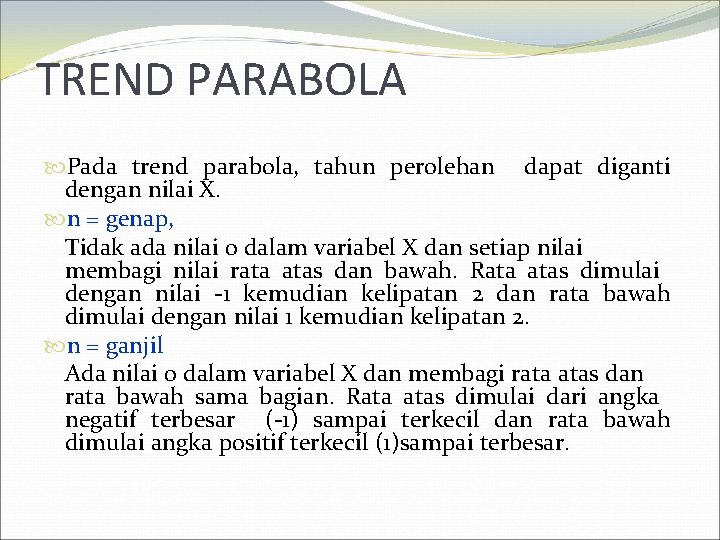 TREND PARABOLA

Pada trend parabola, tahun perolehan dapat diganti dengan nilai X.

n = genap,

Tidak ada nilai 0 dalam variabel X dan setiap nilai membagi nilai rata atas dan bawah. Rata atas dimulai dengan nilai -1 kemudian kelipatan 2 dan rata bawah dimulai dengan nilai 1 kemudian kelipatan 2.

n = ganjil

Ada nilai 0 dalam variabel X dan membagi rata atas dan rata bawah sama bagian. Rata atas dimulai dari angka negatif terbesar (-1) sampai terkecil dan rata bawah dimulai angka positif terkecil (1)sampai terbesar.